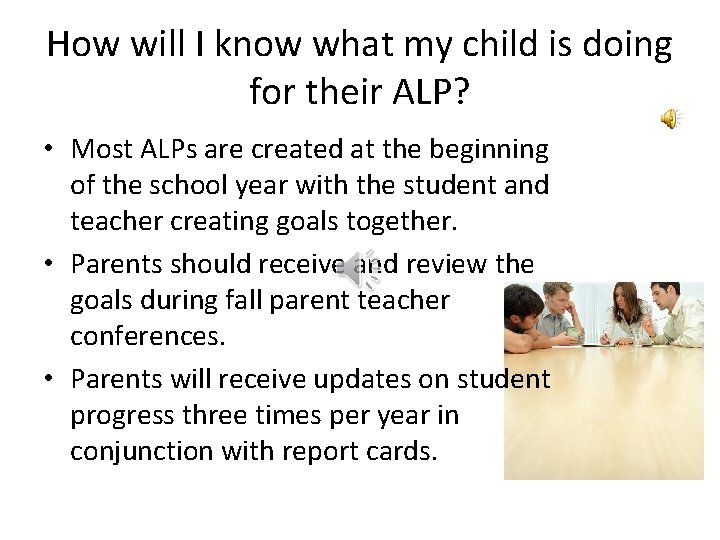 How will I know what my child is doing for their ALP?

• Most ALPs are created at the beginning of the school year with the student and teacher creating goals together.

• Parents should receive and review the goals during fall parent teacher conferences.

• Parents will receive updates on student progress three times per year in conjunction with report cards.